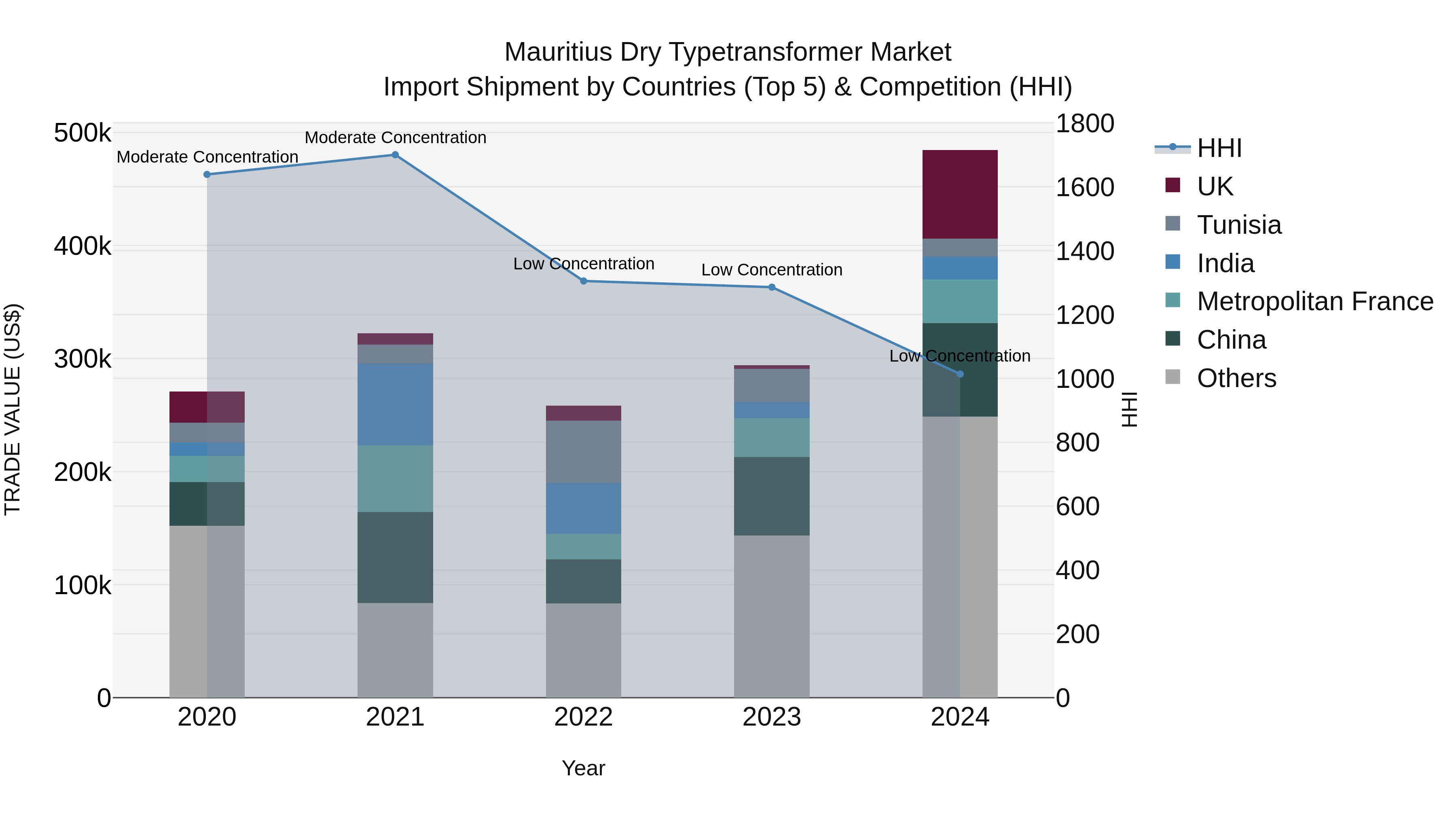 Mauritius Dry Typetransformer Market
Import Shipment by Countries (Top 5) & Competition (HHI)

TRADE VALUE (US$)

500k
400k
300k
200k
100k
0

Moderate Concentration
Moderate Concentration
Low Concentration
Low Concentration
Low Concentration

2020
2021
2022
2023
2024

Year

1800
1600
1400
1200
1000
800
600
400
200
0

HHI

HHI
UK
Tunisia
India
Metropolitan France
China
Others